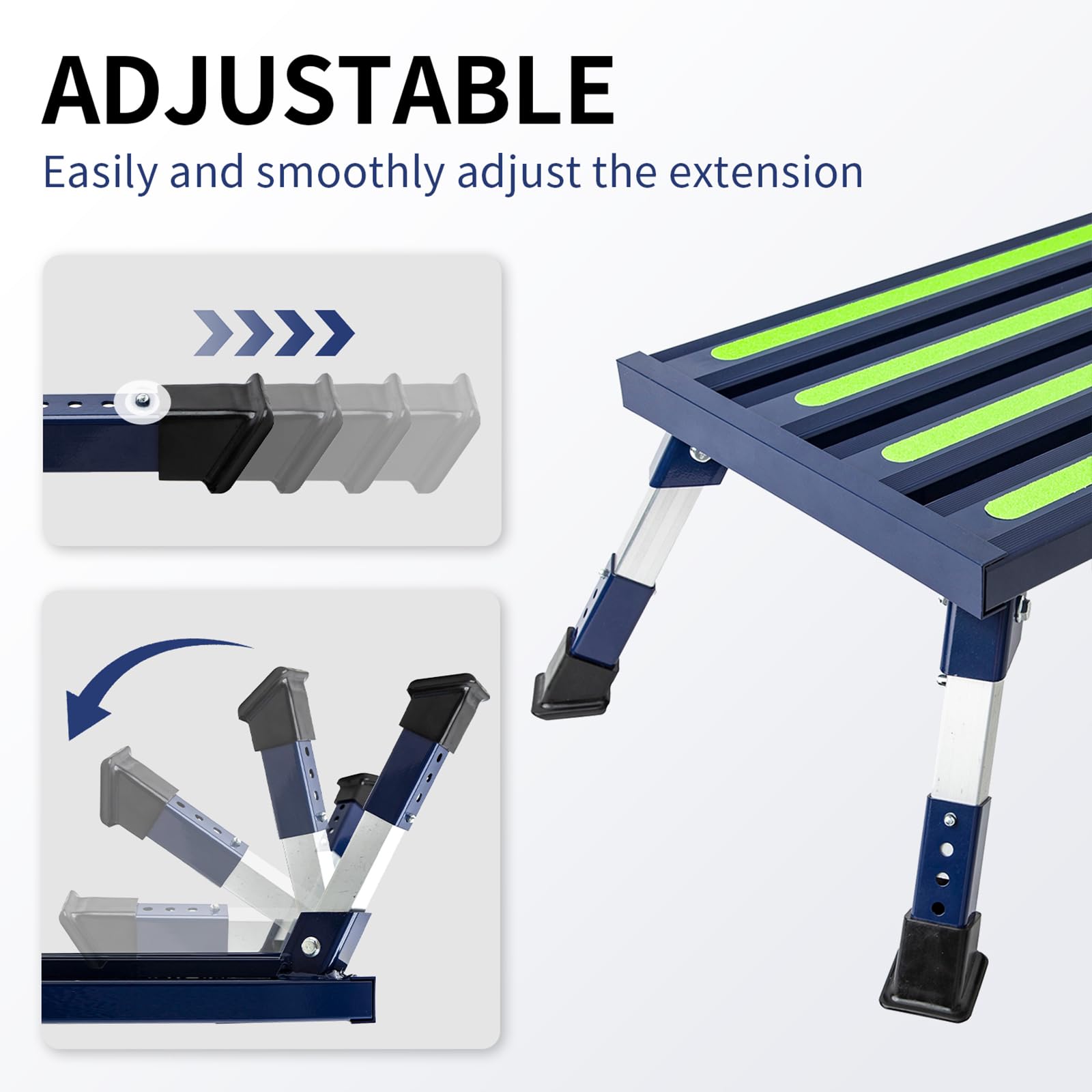 ADJUSTABLE

Easily and smoothly adjust the extension